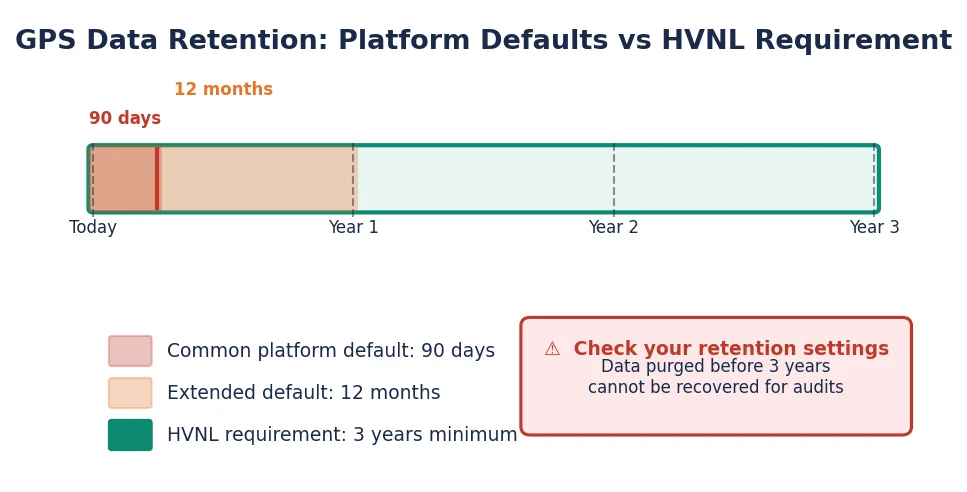 GPS Data Retention: Platform Defaults vs HVNL Requirement

12 months

90 days

Today

Year 1

Year 2

Year 3

Common platform default: 90 days

Extended default: 12 months

HVNL requirement: 3 years minimum

⚠ Check your retention settings
Data purged before 3 years cannot be recovered for audits